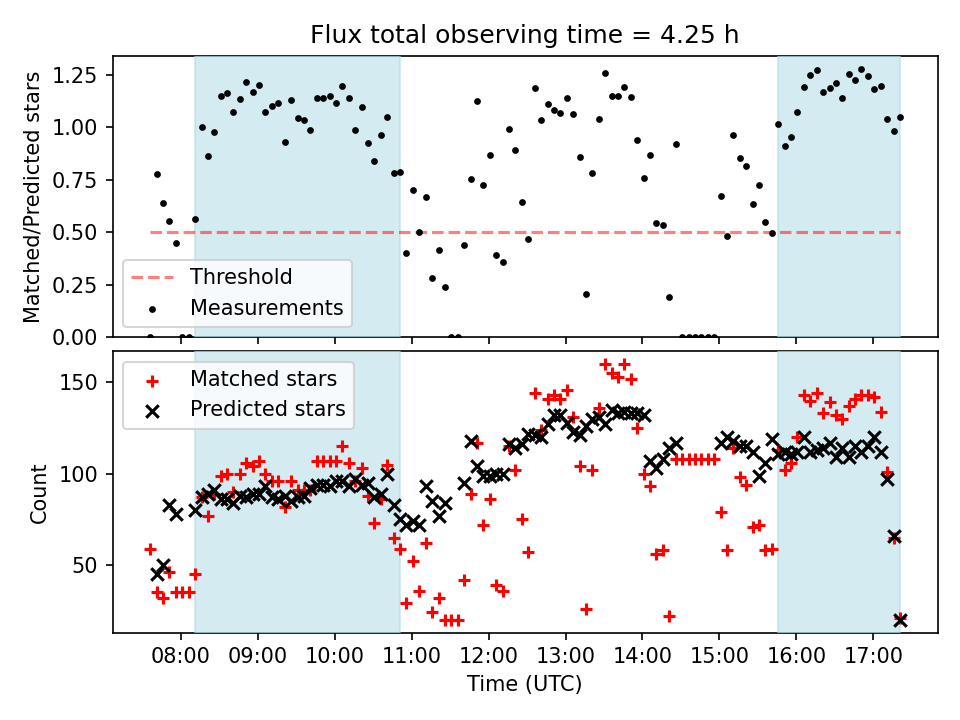 Flux total observing time = 4.25 h

Matched/Predicted stars

1.25
1.00
0.75
0.50
0.25
0.00

Threshold
Measurements

Count

150
100
50

Matched stars
Predicted stars

08:00 09:00 10:00 11:00 12:00 13:00 14:00 15:00 16:00 17:00

Time (UTC)